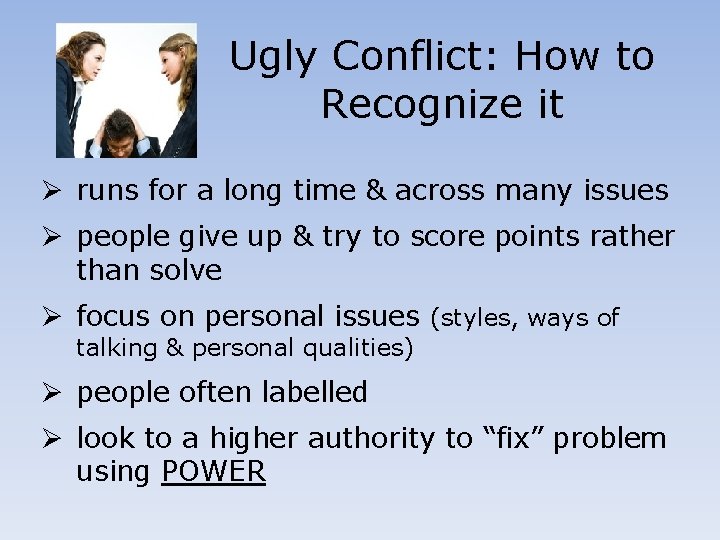 Ugly Conflict: How to Recognize it

➢ runs for a long time & across many issues

➢ people give up & try to score points rather than solve

➢ focus on personal issues (styles, ways of talking & personal qualities)

➢ people often labelled

➢ look to a higher authority to “fix” problem using POWER